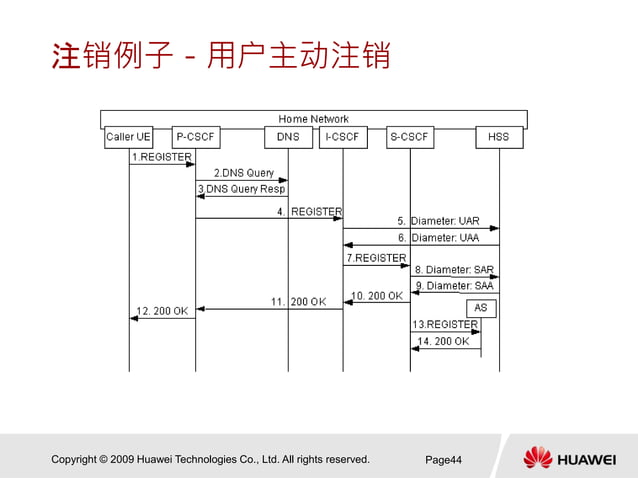 注销例子 - 用户主动注销

Home Network

Caller UE
P-CSCF
DNS
I-CSCF
S-CSCF
HSS

1.REGISTER
2.DNS Query
3.DNS Query Resp
4. REGISTER
5. Diameter: UAR
6. Diameter: UAA
7.REGISTER
8. Diameter: SAR
9. Diameter: SAA
10. 200 OK
11. 200 OK
12. 200 OK
AS
13.REGISTER
14. 200 OK

Copyright © 2009 Huawei Technologies Co., Ltd. All rights reserved.
Page44
HUAWEI